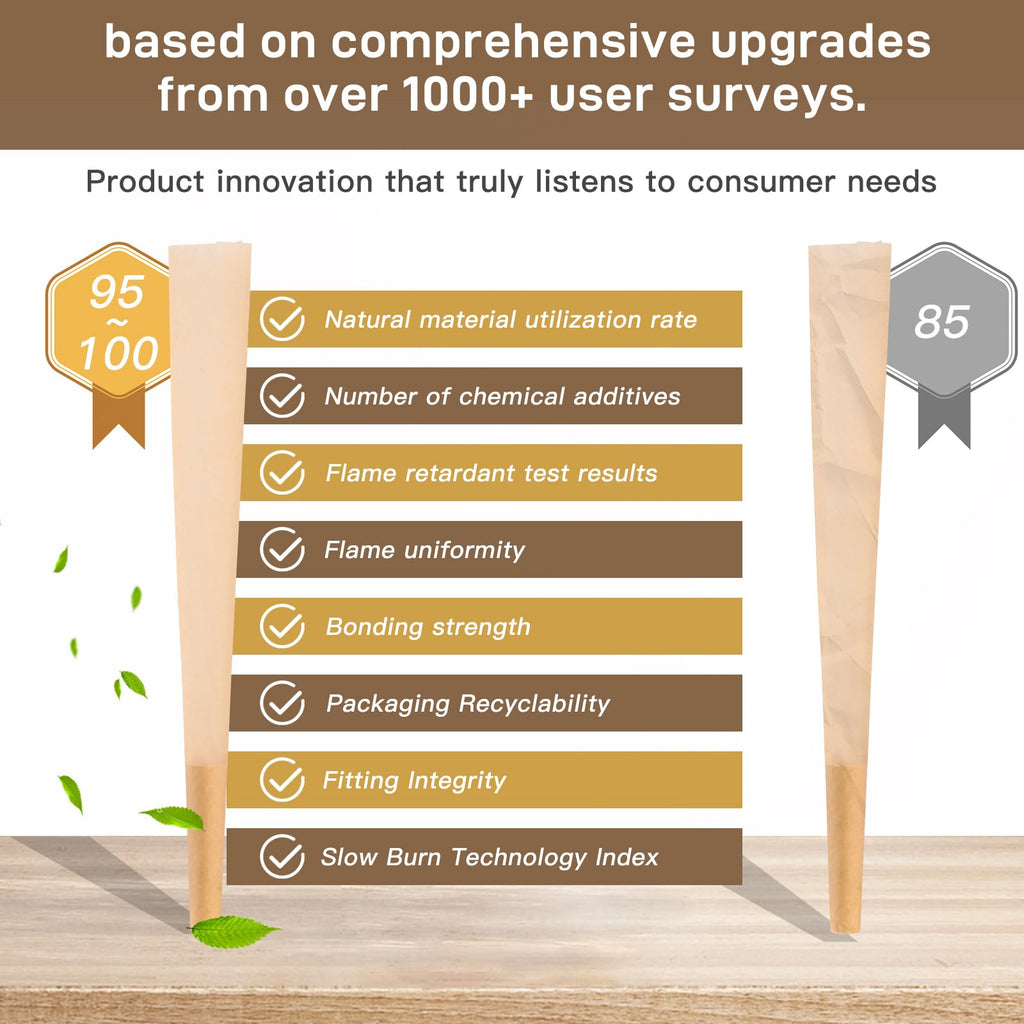 based on comprehensive upgrades from over 1000+ user surveys.

Product innovation that truly listens to consumer needs

95
~
100

Natural material utilization rate

Number of chemical additives

Flame retardant test results

Flame uniformity

Bonding strength

Packaging Recyclability

Fitting Integrity

Slow Burn Technology Index

85